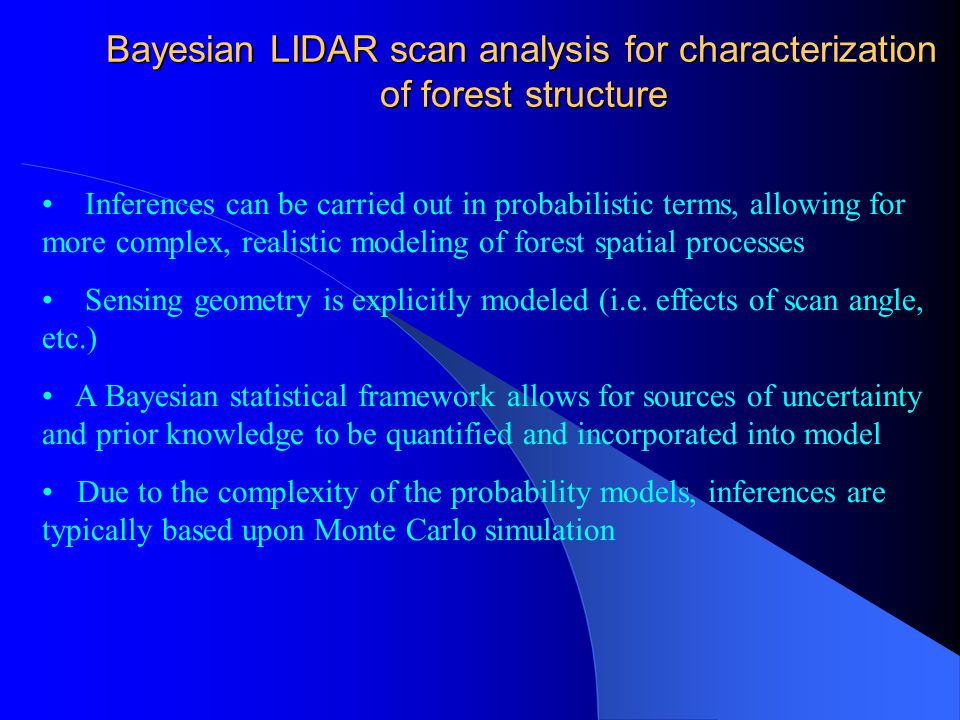 Bayesian LIDAR scan analysis for characterization of forest structure

• Inferences can be carried out in probabilistic terms, allowing for more complex, realistic modeling of forest spatial processes

• Sensing geometry is explicitly modeled (i.e. effects of scan angle, etc.)

• A Bayesian statistical framework allows for sources of uncertainty and prior knowledge to be quantified and incorporated into model

• Due to the complexity of the probability models, inferences are typically based upon Monte Carlo simulation